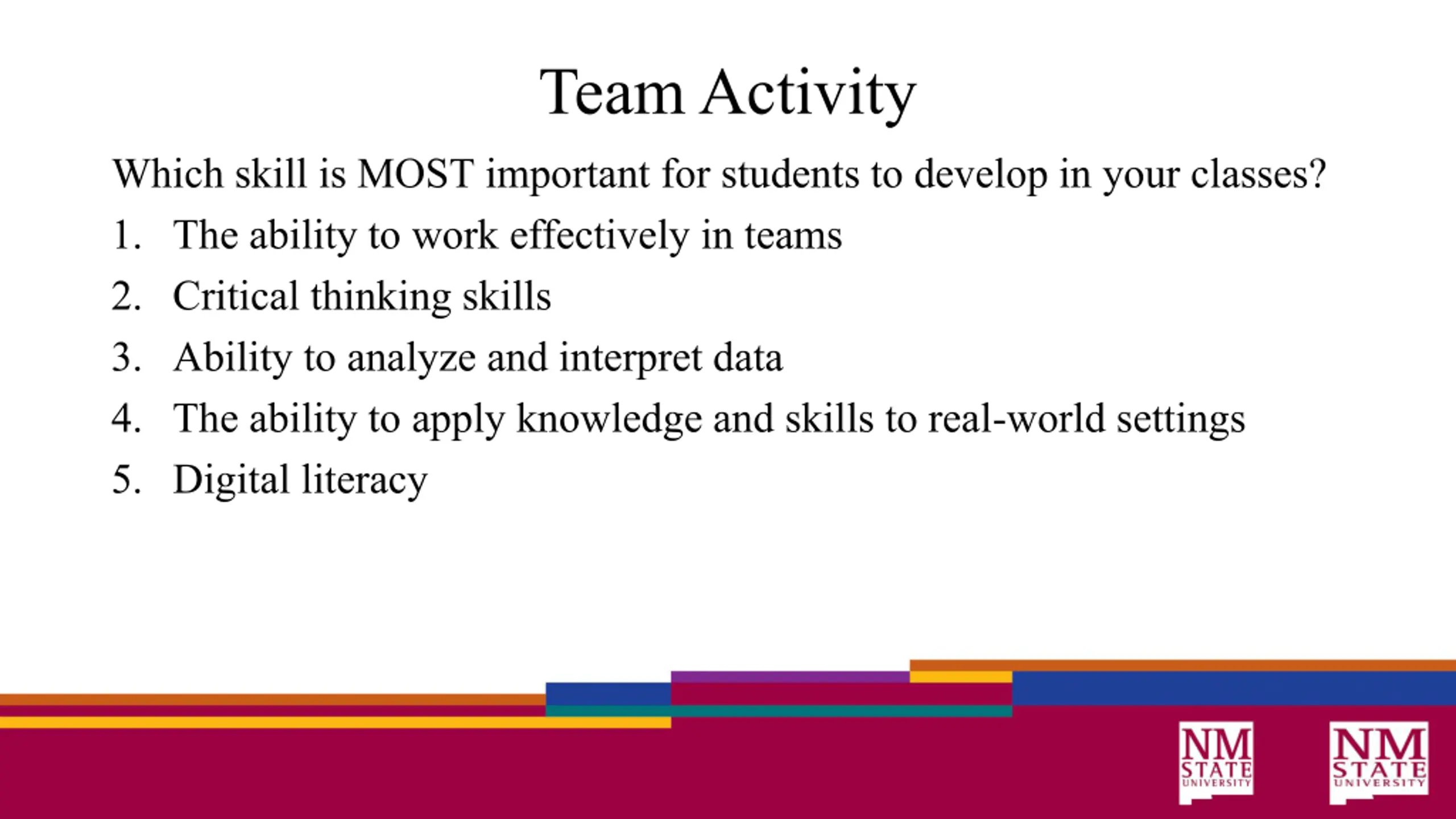 Team Activity

Which skill is MOST important for students to develop in your classes?

1. The ability to work effectively in teams
2. Critical thinking skills
3. Ability to analyze and interpret data
4. The ability to apply knowledge and skills to real-world settings
5. Digital literacy

NM STATE UNIVERSITY

NM STATE UNIVERSITY